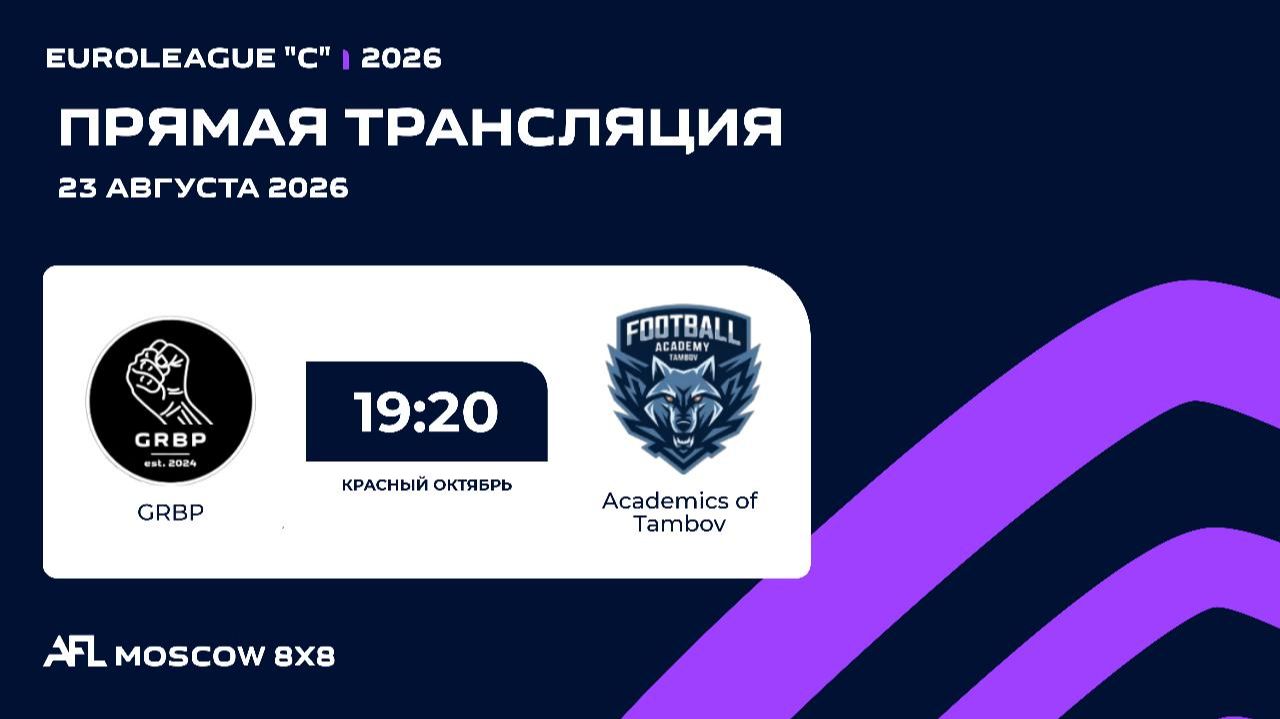 EUROLEAGUE "C" | 2026

ПРЯМАЯ ТРАНСЛЯЦИЯ

23 АВГУСТА 2026

GRBP
est. 2024

GRBP

19:20

КРАСНЫЙ ОКТЯБРЬ

FOOTBALL
ACADEMY
TAMBOV

Academics of Tambov

AFL MOSCOW 8X8